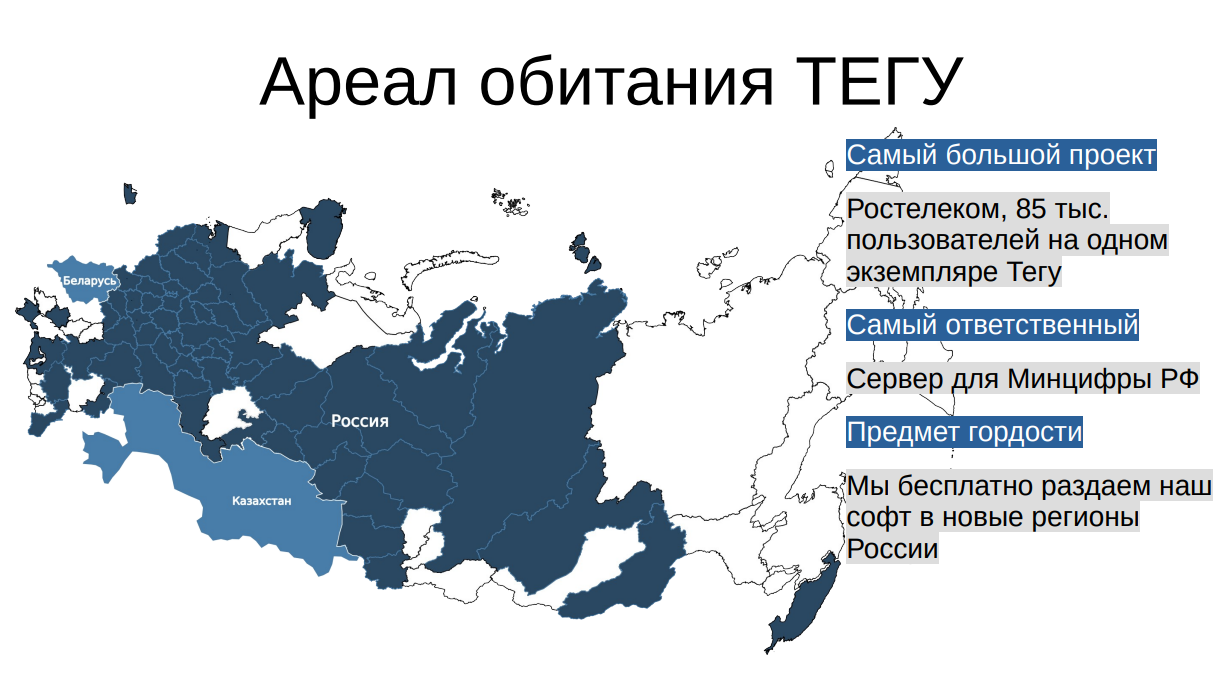 Ареал обитания ТЕГУ

Беларусь

Россия

Казахстан

Самый большой проект

Ростелеком, 85 тыс. пользователей на одном экземпляре Тегу

Самый ответственный

Сервер для Минцифры РФ

Предмет гордости

Мы бесплатно раздаем наш софт в новые регионы России